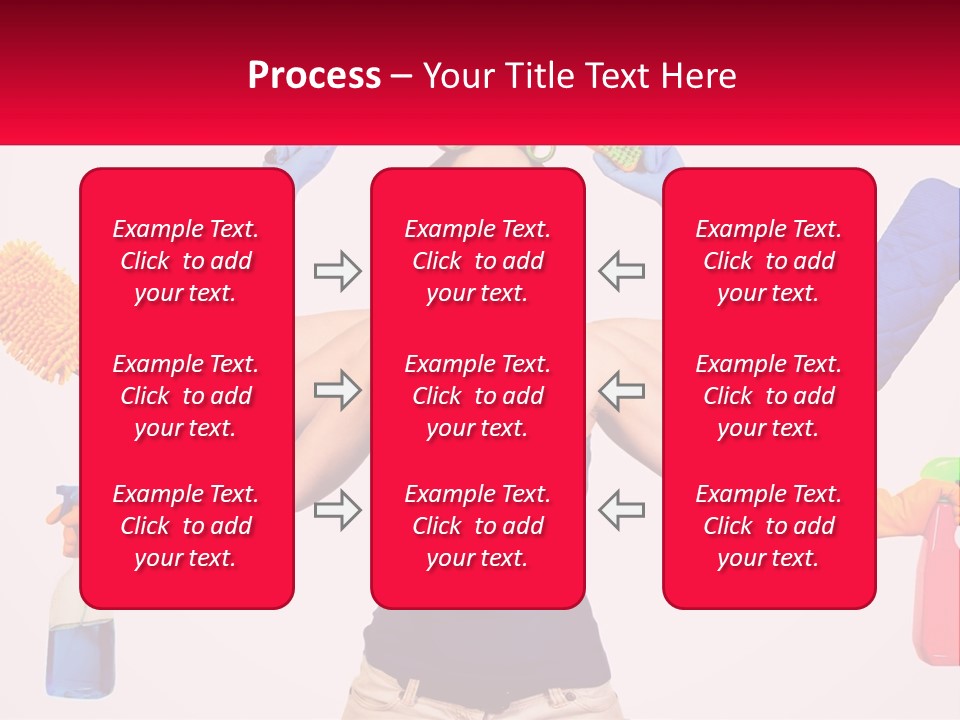 Process – Your Title Text Here

Example Text. Click to add your text.

Example Text. Click to add your text.

Example Text. Click to add your text.

Example Text. Click to add your text.

Example Text. Click to add your text.

Example Text. Click to add your text.

Example Text. Click to add your text.

Example Text. Click to add your text.

Example Text. Click to add your text.